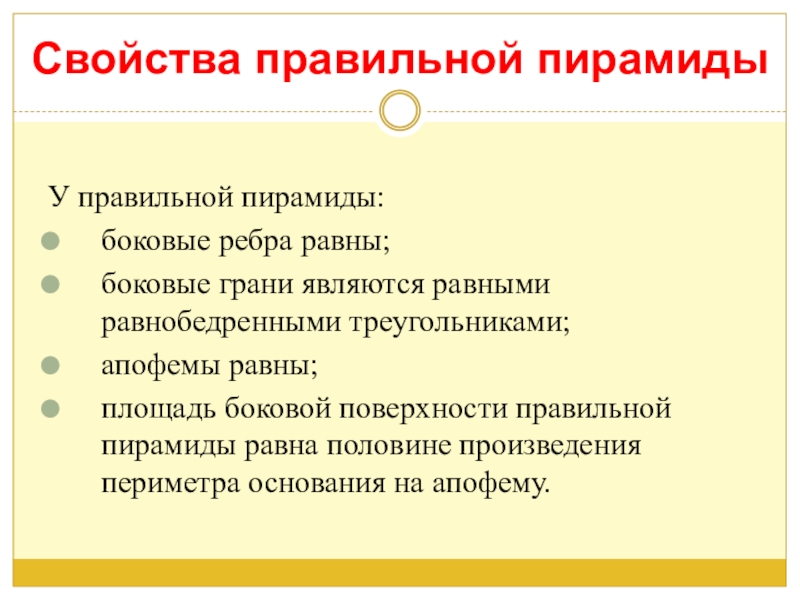 Свойства правильной пирамиды

У правильной пирамиды:

боковые ребра равны;

боковые грани являются равными равнобедренными треугольниками;

апофемы равны;

площадь боковой поверхности правильной пирамиды равна половине произведения периметра основания на апофему.